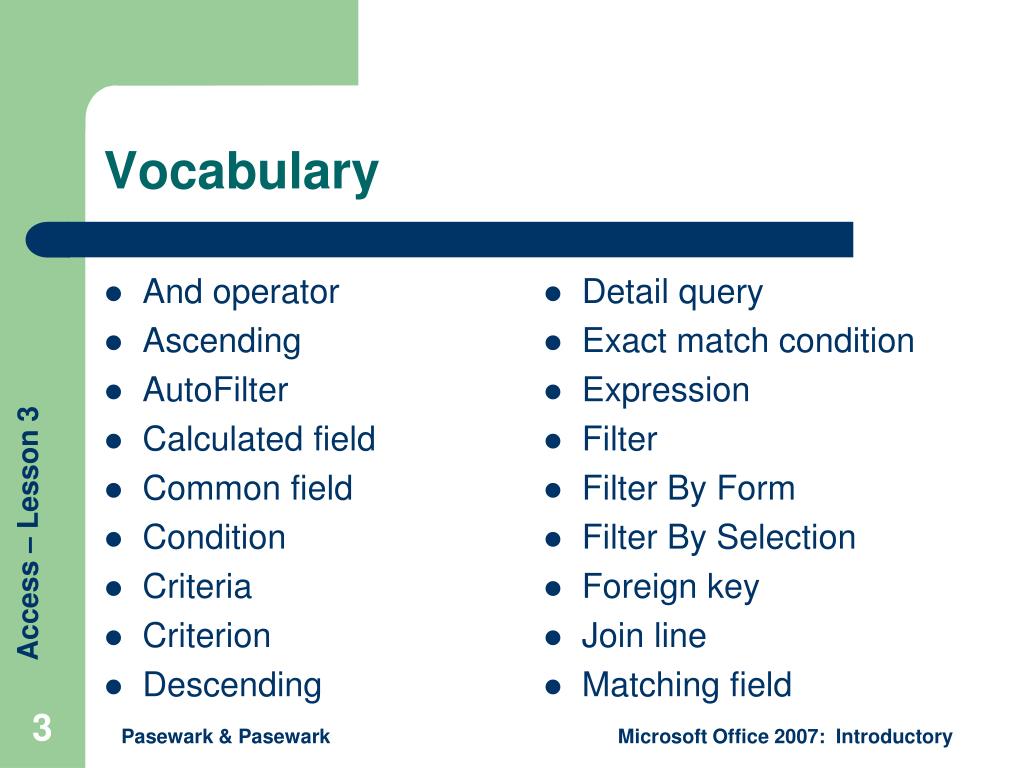 Vocabulary

- And operator
- Ascending
- AutoFilter
- Calculated field
- Common field
- Condition
- Criteria
- Criterion
- Descending

- Detail query
- Exact match condition
- Expression
- Filter
- Filter By Form
- Filter By Selection
- Foreign key
- Join line
- Matching field

Access – Lesson 3

3

Pasewark & Pasewark

Microsoft Office 2007: Introductory